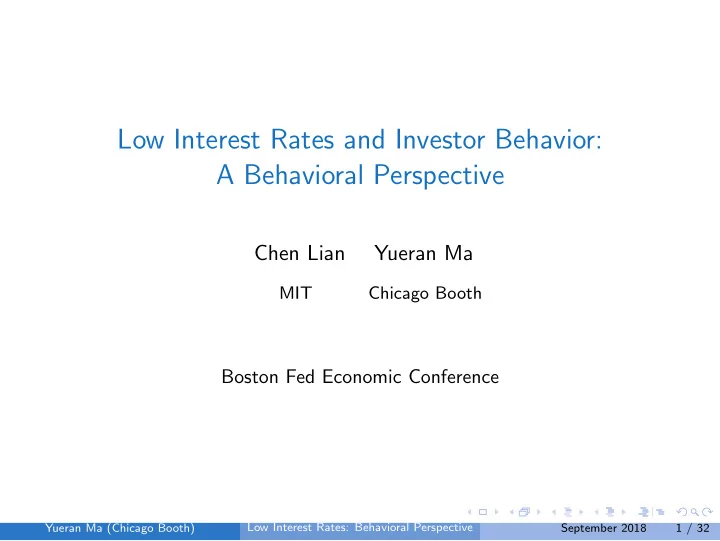 Low Interest Rates and Investor Behavior:
A Behavioral Perspective

Chen Lian Yueran Ma

MIT Chicago Booth

Boston Fed Economic Conference

Yueran Ma (Chicago Booth) Low Interest Rates: Behavioral Perspective September 2018 1 / 32